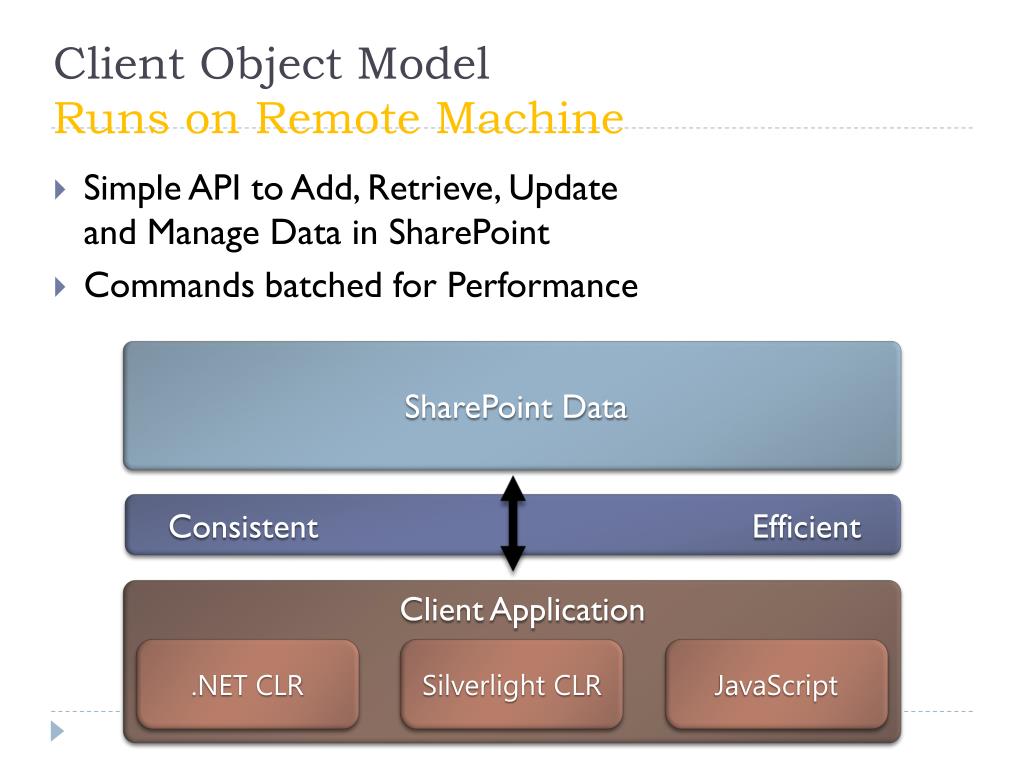 Client Object Model
Runs on Remote Machine

Simple API to Add, Retrieve, Update and Manage Data in SharePoint

Commands batched for Performance

SharePoint Data

Consistent

Efficient

Client Application

.NET CLR

Silverlight CLR

JavaScript